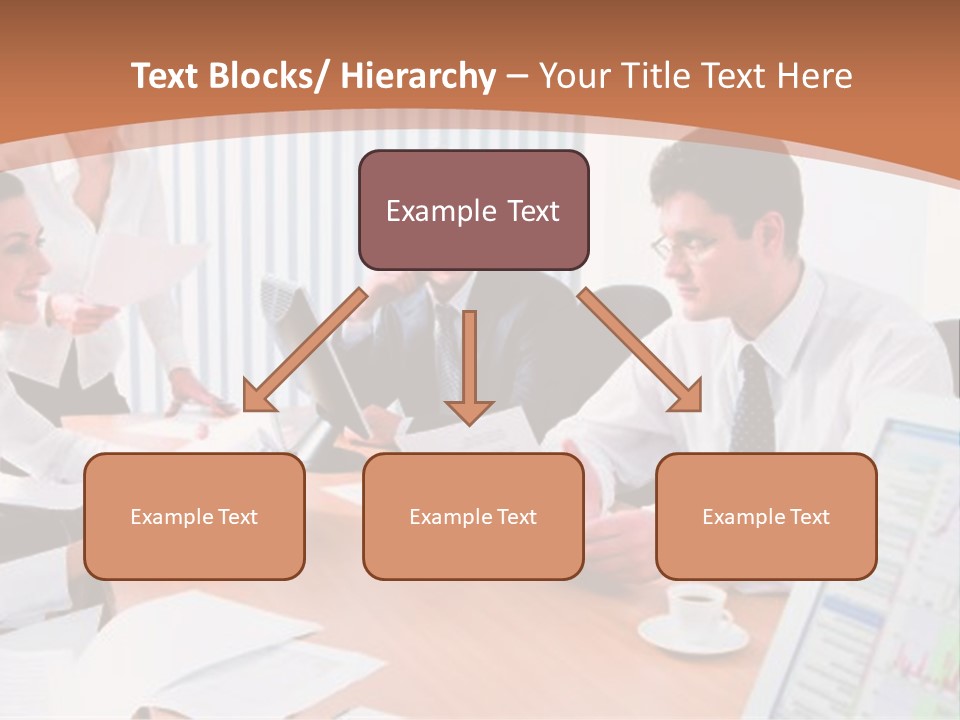 Text Blocks/ Hierarchy – Your Title Text Here

Example Text

Example Text

Example Text

Example Text